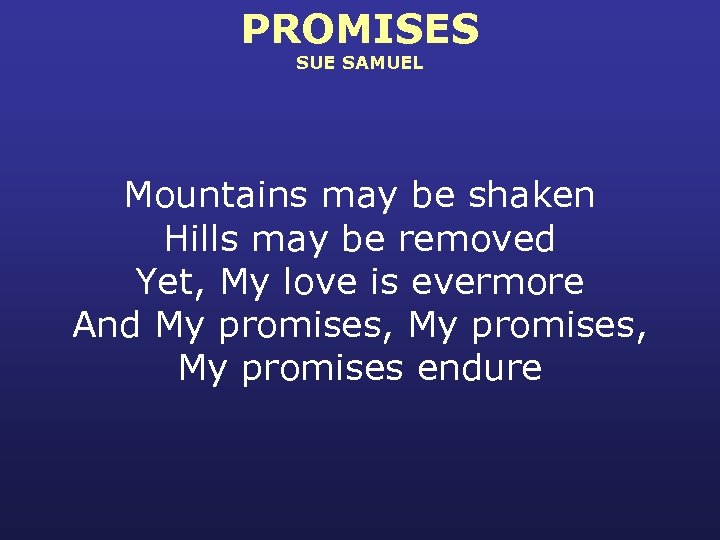 PROMISES
SUE SAMUEL

Mountains may be shaken
Hills may be removed
Yet, My love is evermore
And My promises, My promises,
My promises endure